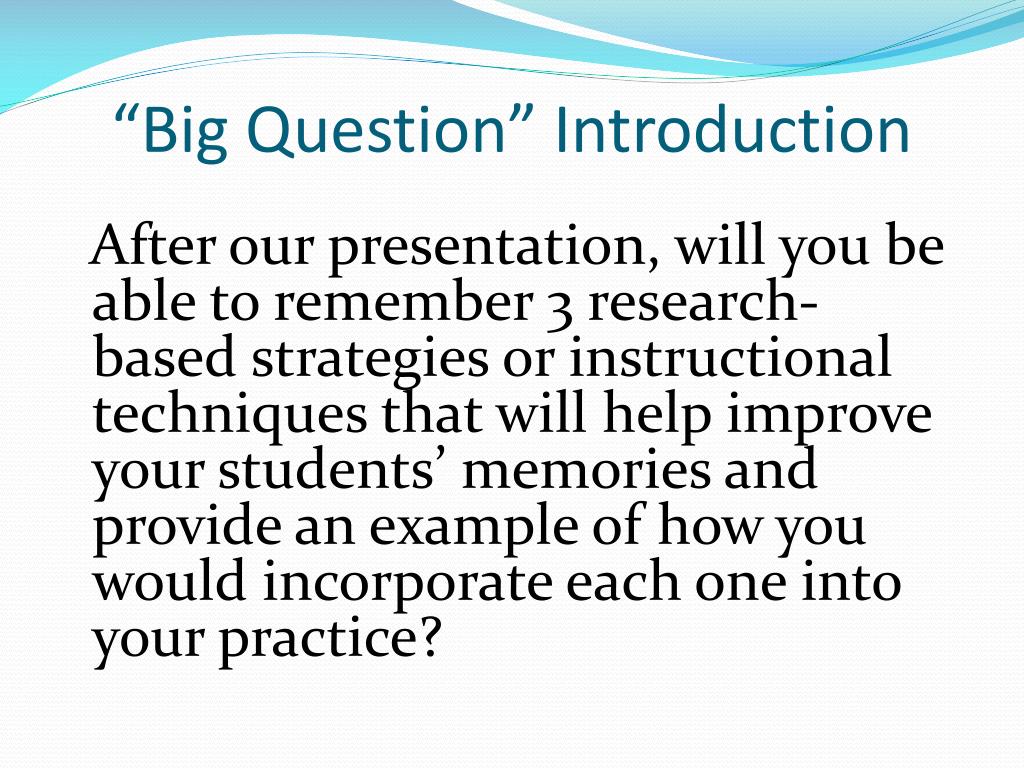 “Big Question” Introduction

After our presentation, will you be able to remember 3 research-based strategies or instructional techniques that will help improve your students’ memories and provide an example of how you would incorporate each one into your practice?